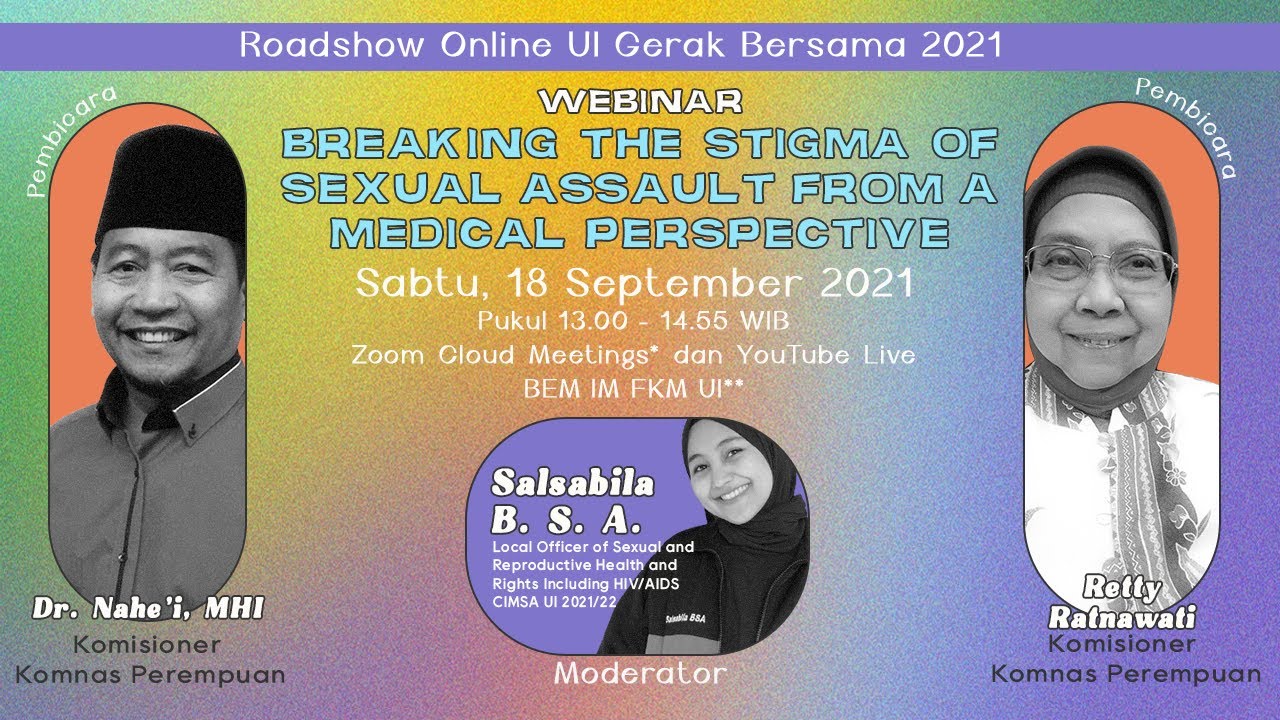 Roadshow Online UI Gerak Bersama 2021

WEBINAR

BREAKING THE STIGMA OF SEXUAL ASSAULT FROM A MEDICAL PERSPECTIVE

Sabtu, 18 September 2021

Pukul 13.00 - 14.55 WIB

Zoom Cloud Meetings* dan YouTube Live BEM IM FKM UI**

Pembicara

Dr. Nahe'i, MHI

Komisioner Komnas Perempuan

Salsabila B. S. A.

Local Officer of Sexual and Reproductive Health and Rights Including HIV/AIDS CIMSA UI 2021/22

Salsabila BSA

Moderator

Pembicara

Retty Ratnawati

Komisioner Komnas Perempuan